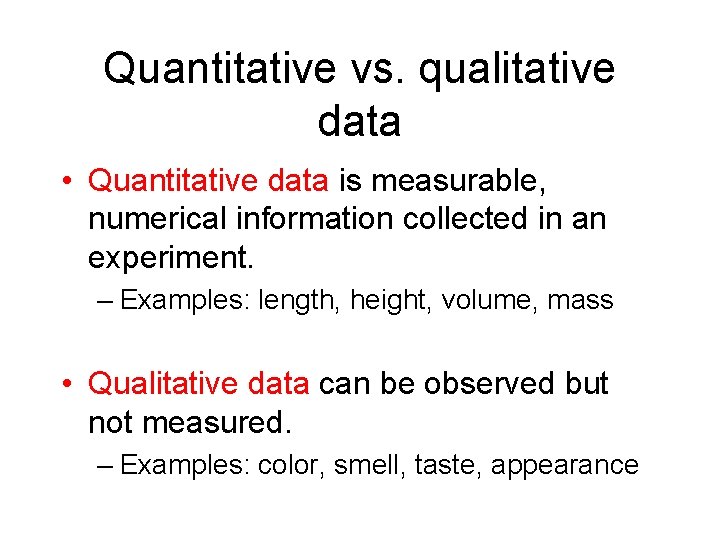 Quantitative vs. qualitative data

• Quantitative data is measurable, numerical information collected in an experiment.
– Examples: length, height, volume, mass

• Qualitative data can be observed but not measured.
– Examples: color, smell, taste, appearance